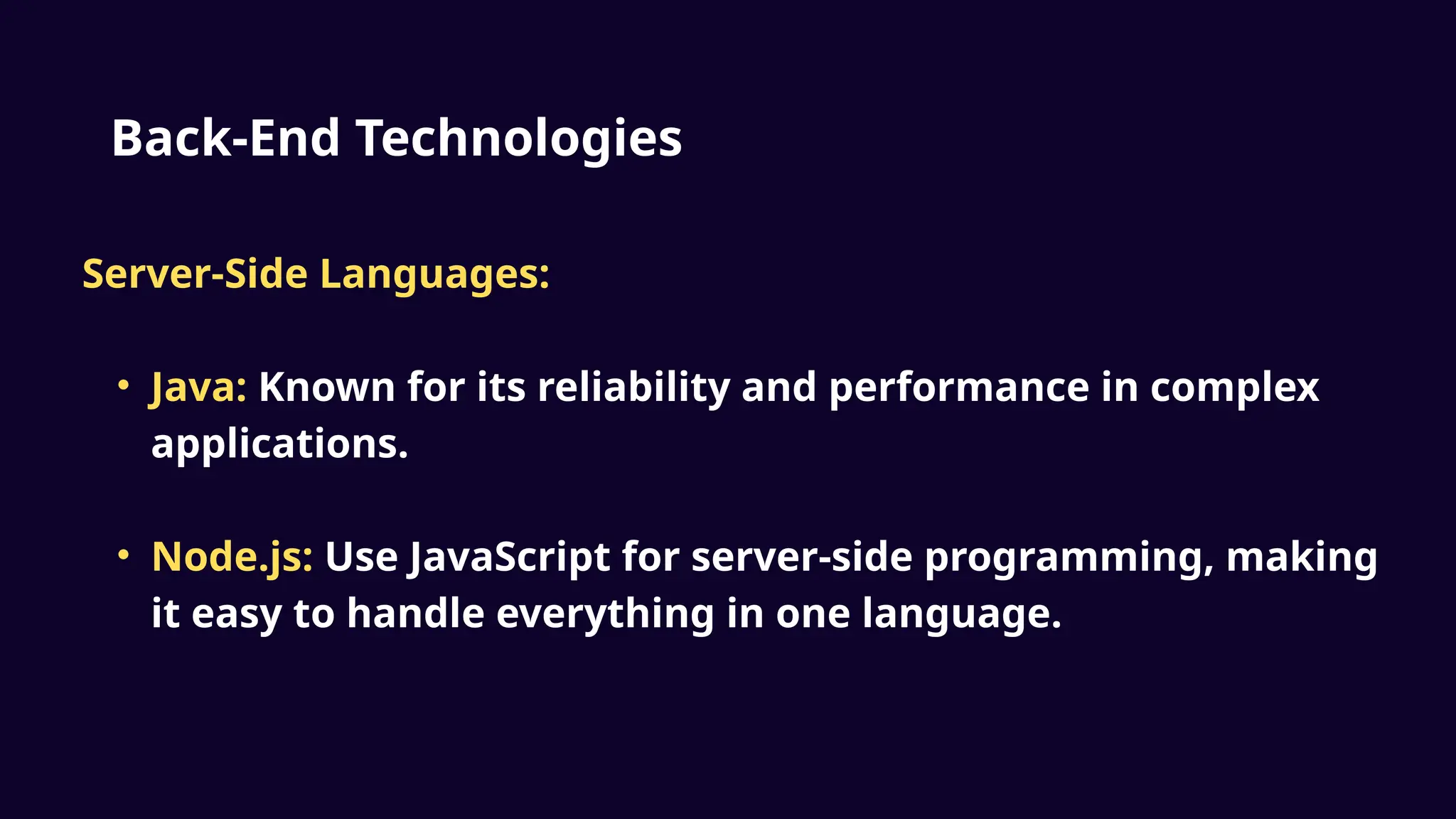 Back-End Technologies

Server-Side Languages:

• Java: Known for its reliability and performance in complex applications.

• Node.js: Use JavaScript for server-side programming, making it easy to handle everything in one language.